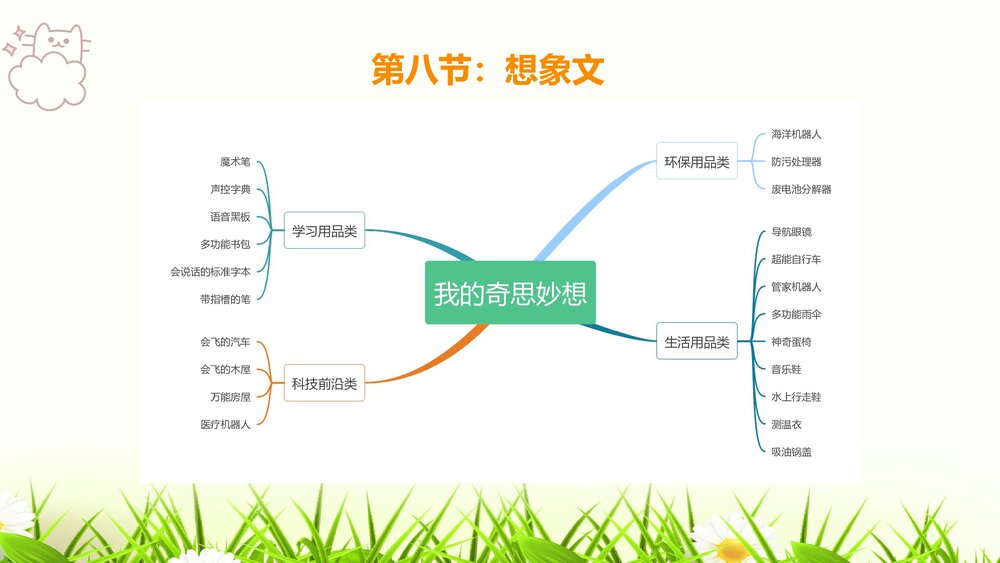 第八节：想象文

我的奇思妙想

学习用品类
魔术笔
声控字典
语音黑板
多功能书包
会说话的标准字本
带指槽的笔

科技前沿类
会飞的汽车
会飞的木屋
万能房屋
医疗机器人

环保用品类
海洋机器人
防污处理器
废电池分解器

生活用品类
导航眼镜
超能自行车
管家机器人
多功能雨伞
神奇蛋椅
音乐鞋
水上行走鞋
测温衣
吸油锅盖